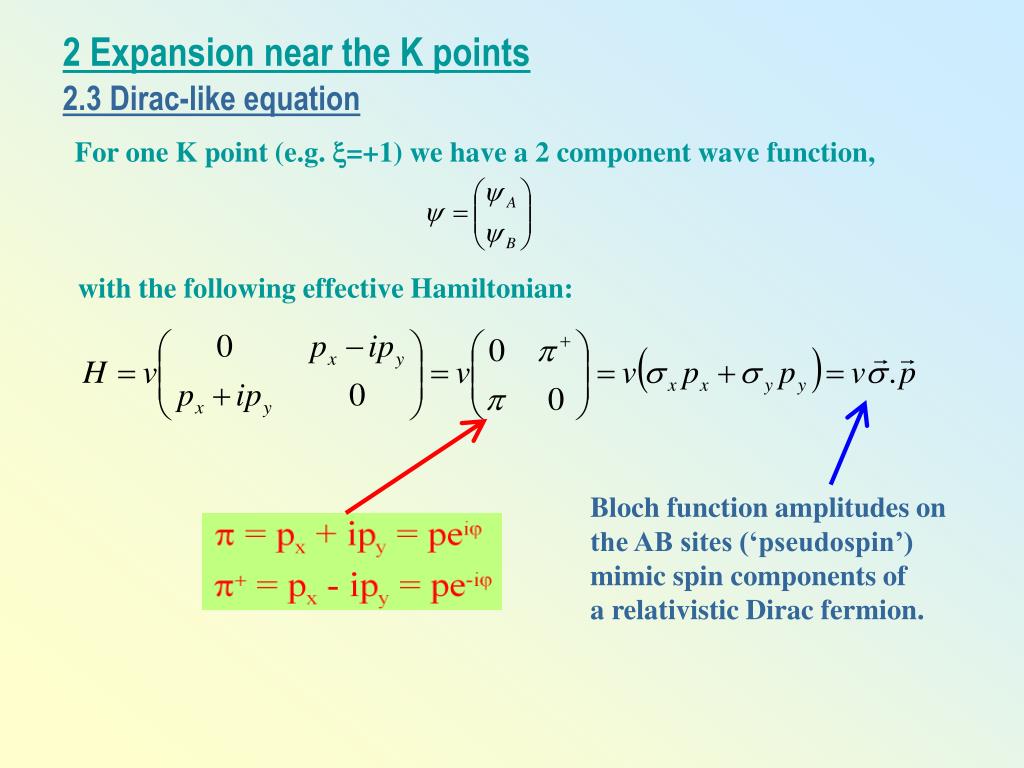 2 Expansion near the K points
2.3 Dirac-like equation

For one K point (e.g. $\xi$=+1) we have a 2 component wave function,

$\psi = \begin{pmatrix} \psi_A \\ \psi_B \end{pmatrix}$

with the following effective Hamiltonian:

$H = v\begin{pmatrix} 0 & p_x - ip_y \\ p_x + ip_y & 0 \end{pmatrix} = v\begin{pmatrix} 0 & \pi^+ \\ \pi & 0 \end{pmatrix} = v(\sigma_x p_x + \sigma_y p_y) = v\vec{\sigma}.\vec{p}$

$\pi = p_x + ip_y = pe^{i\varphi}$
$\pi^+ = p_x - ip_y = pe^{-i\varphi}$

Bloch function amplitudes on the AB sites (‘pseudospin’) mimic spin components of a relativistic Dirac fermion.